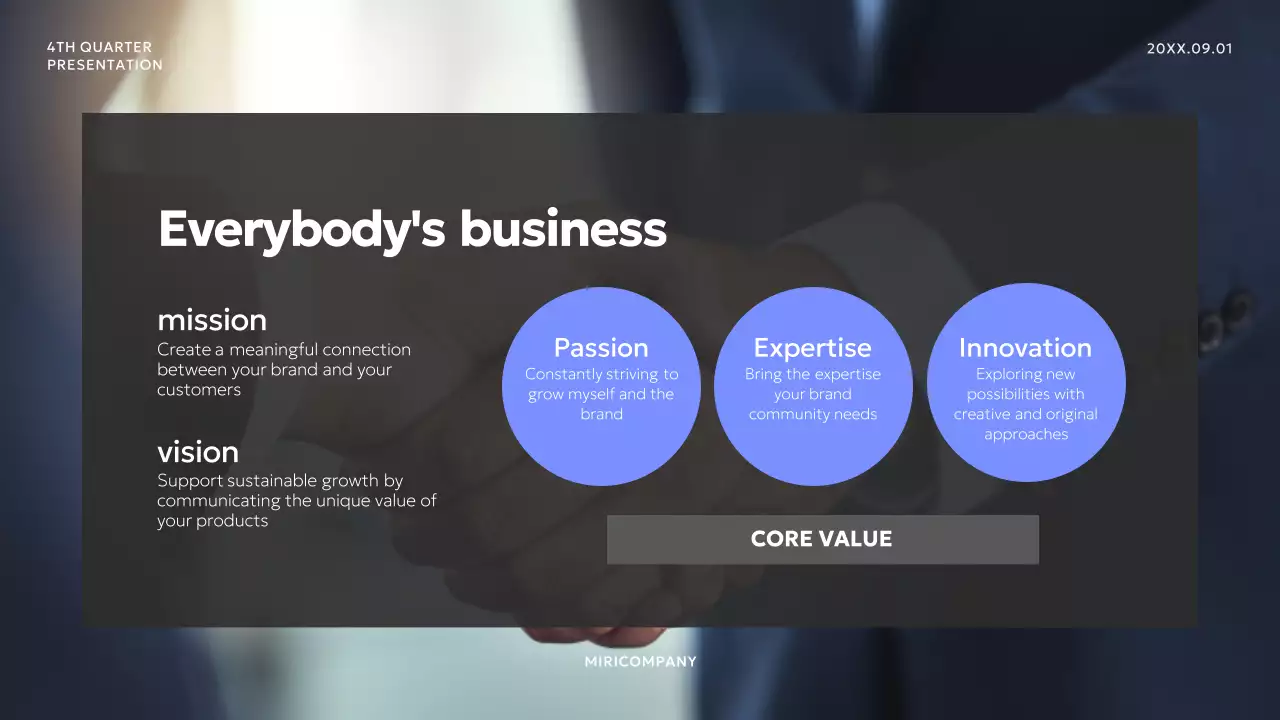 4TH QUARTER
PRESENTATION

20XX.09.01

Everybody's business

mission
Create a meaningful connection between your brand and your customers

vision
Support sustainable growth by communicating the unique value of your products

Passion
Constantly striving to grow myself and the brand

Expertise
Bring the expertise your brand community needs

Innovation
Exploring new possibilities with creative and original approaches

CORE VALUE

MIRICOMPANY